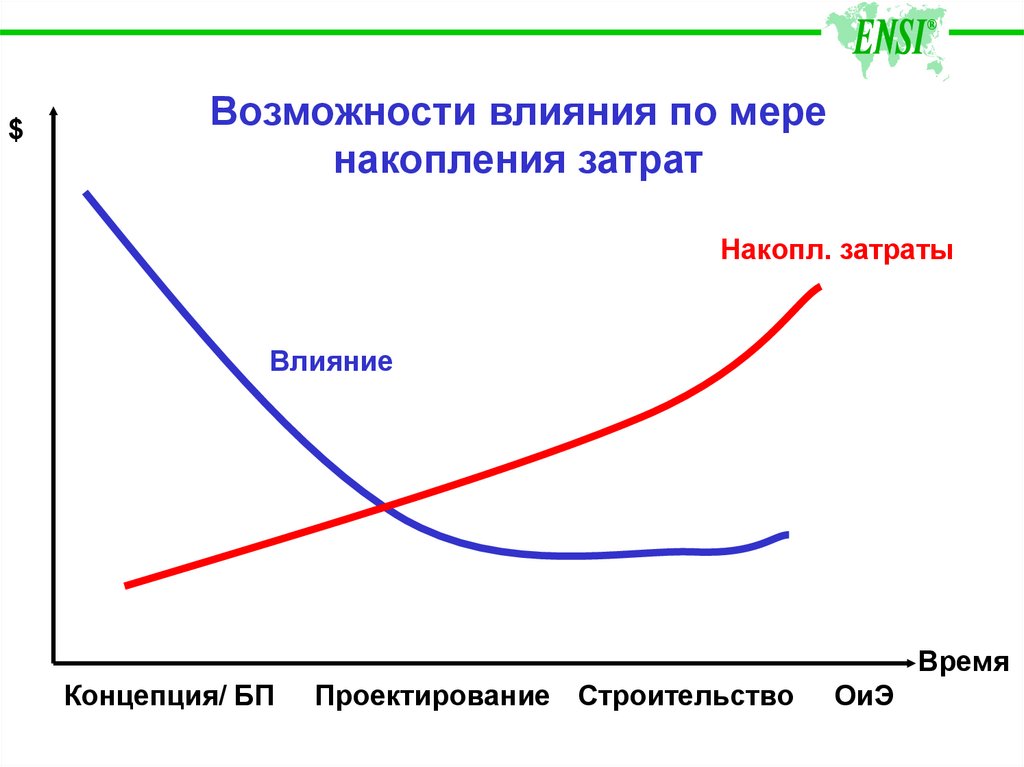 ENSI®

Возможности влияния по мере накопления затрат

$

Накопл. затраты

Влияние

Время

Концепция/ БП Проектирование Строительство ОиЭ